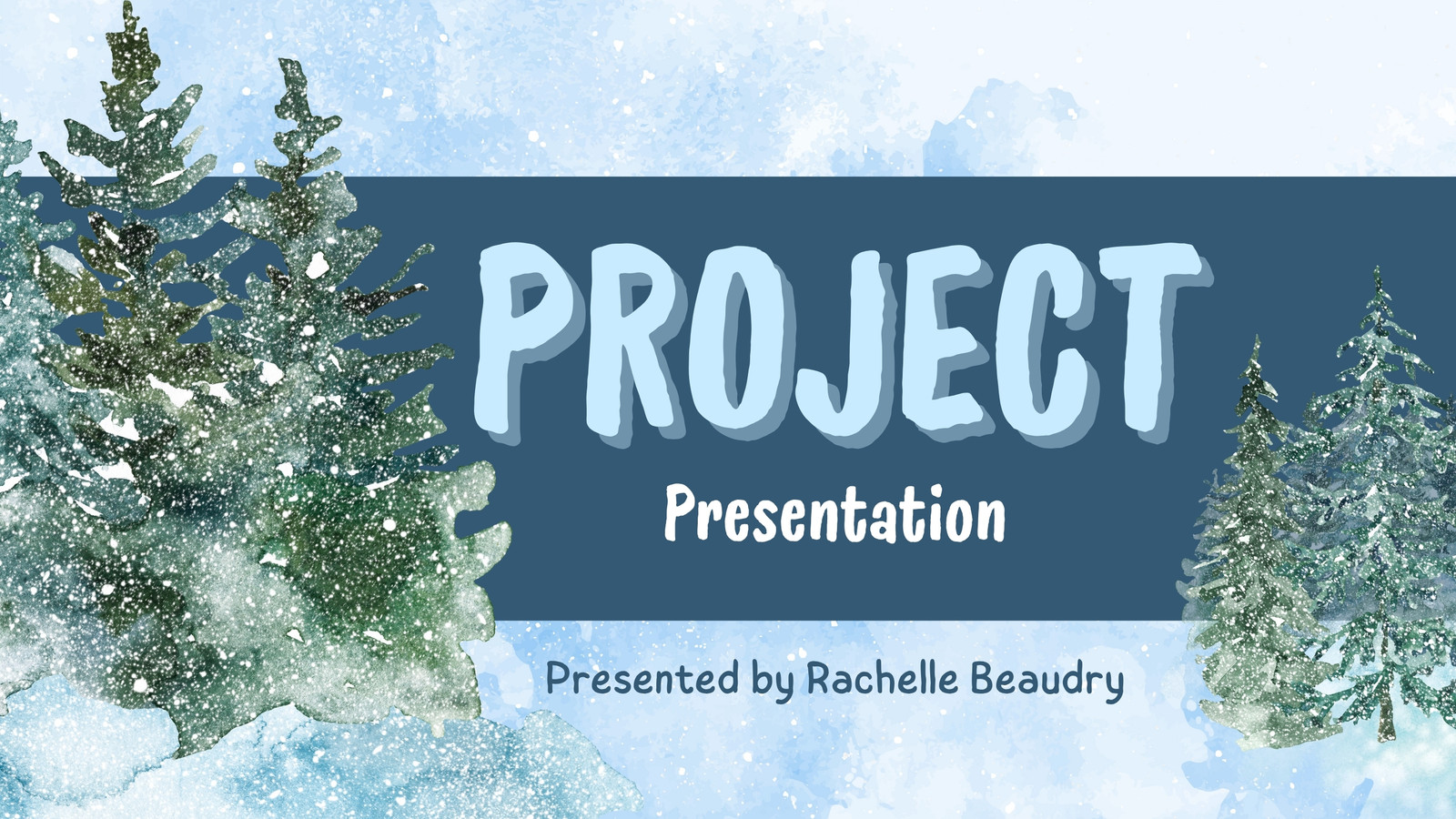 PROJECT
Presentation

Presented by Rachelle Beaudry